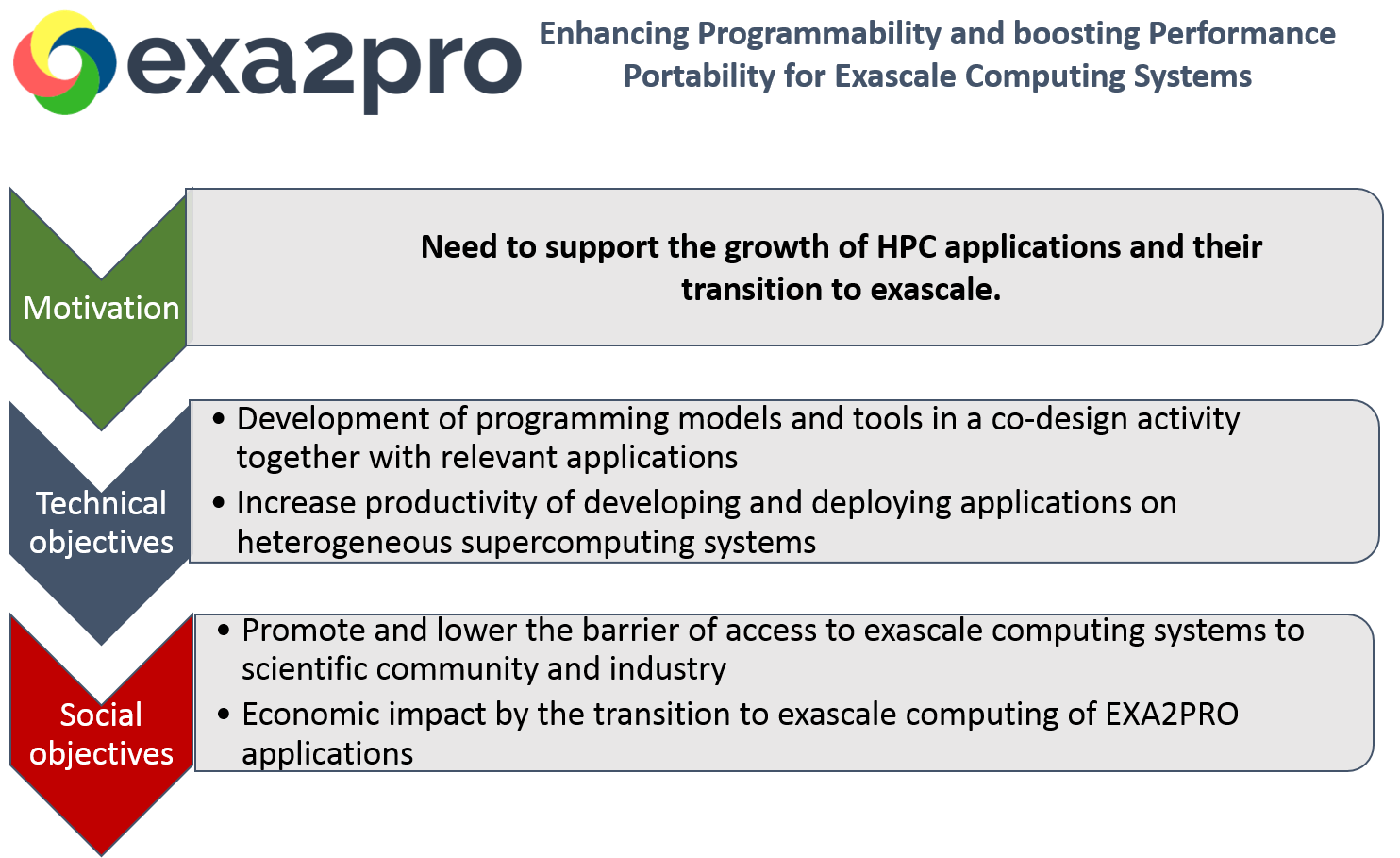 exa2pro

Enhancing Programmability and boosting Performance Portability for Exascale Computing Systems

Motivation

Need to support the growth of HPC applications and their transition to exascale.

Technical objectives

• Development of programming models and tools in a co-design activity together with relevant applications
• Increase productivity of developing and deploying applications on heterogeneous supercomputing systems

Social objectives

• Promote and lower the barrier of access to exascale computing systems to scientific community and industry
• Economic impact by the transition to exascale computing of EXA2PRO applications